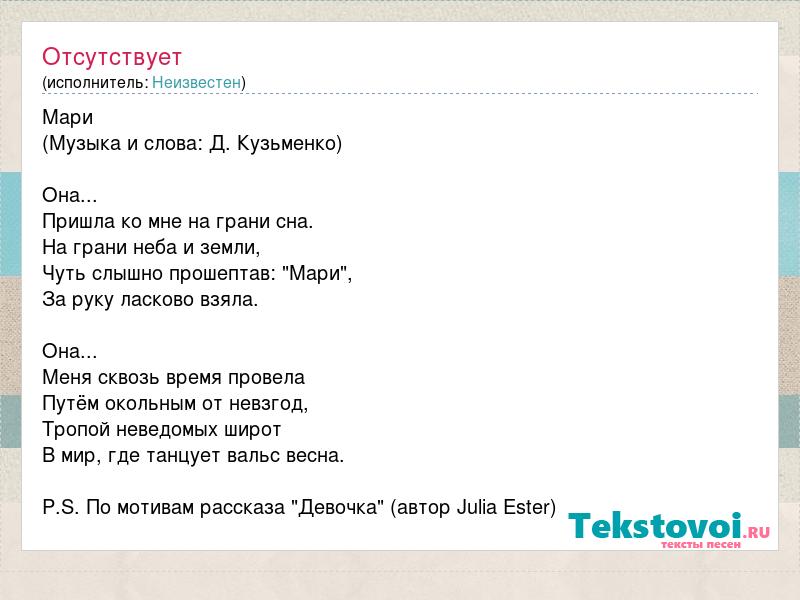 Отсутствует
(исполнитель: Неизвестен)

Мари
(Музыка и слова: Д. Кузьменко)

Она...
Пришла ко мне на грани сна.
На грани неба и земли,
Чуть слышно прошептав: "Мари",
За руку ласково взяла.

Она...
Меня сквозь время провела
Путём окольным от невзгод,
Тропой неведомых широт
В мир, где танцует вальс весна.

P.S. По мотивам рассказа "Девочка" (автор Julia Ester)

Tekstovoi.RU
тексты песен